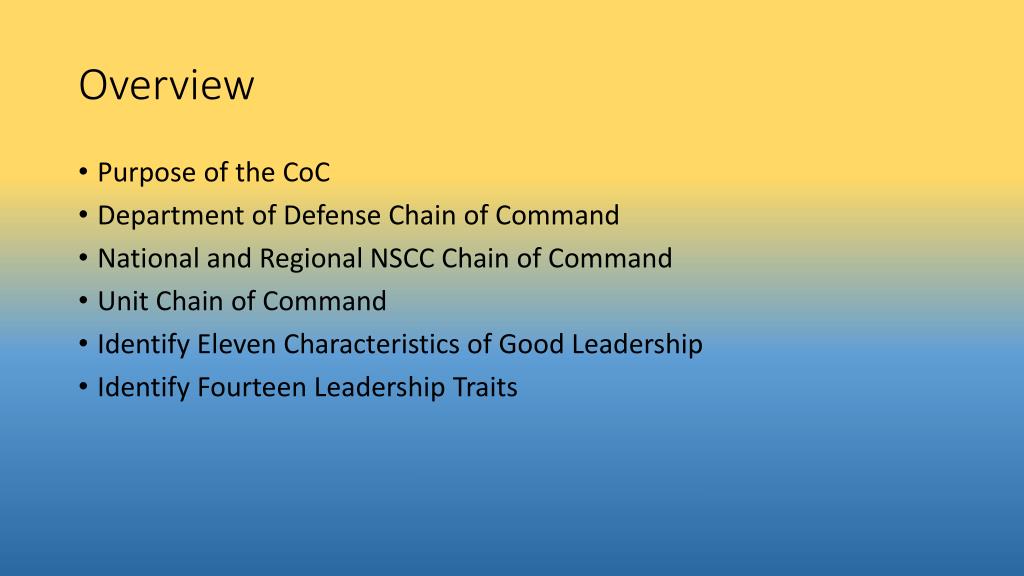 Overview

• Purpose of the CoC
• Department of Defense Chain of Command
• National and Regional NSCC Chain of Command
• Unit Chain of Command
• Identify Eleven Characteristics of Good Leadership
• Identify Fourteen Leadership Traits